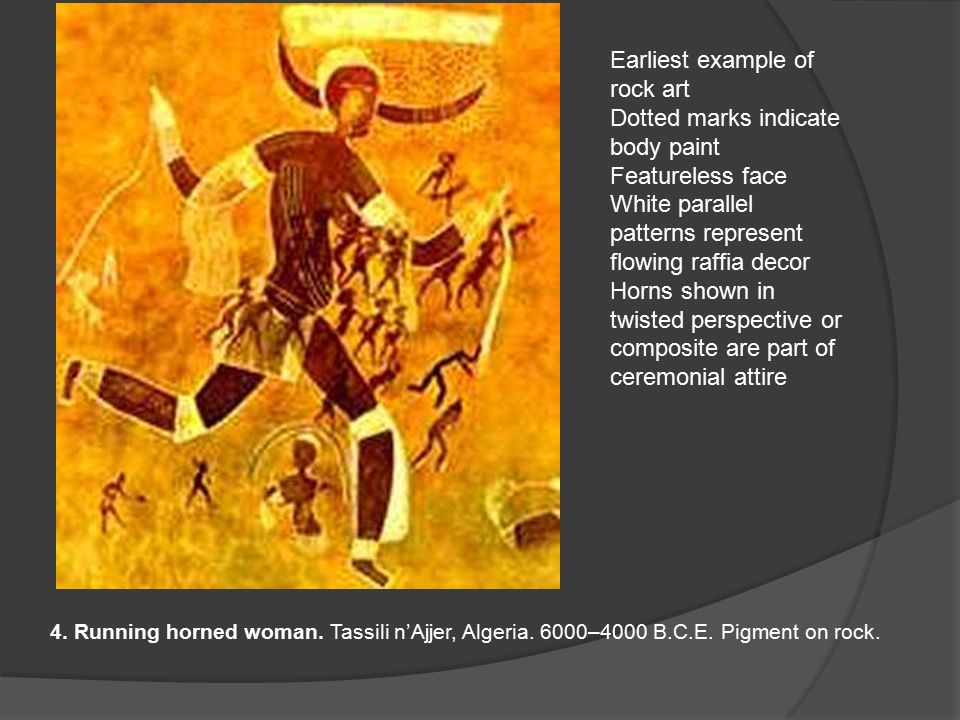 Earliest example of rock art
Dotted marks indicate body paint
Featureless face
White parallel patterns represent flowing raffia decor
Horns shown in twisted perspective or composite are part of ceremonial attire

4. Running horned woman. Tassili n'Ajjer, Algeria. 6000–4000 B.C.E. Pigment on rock.